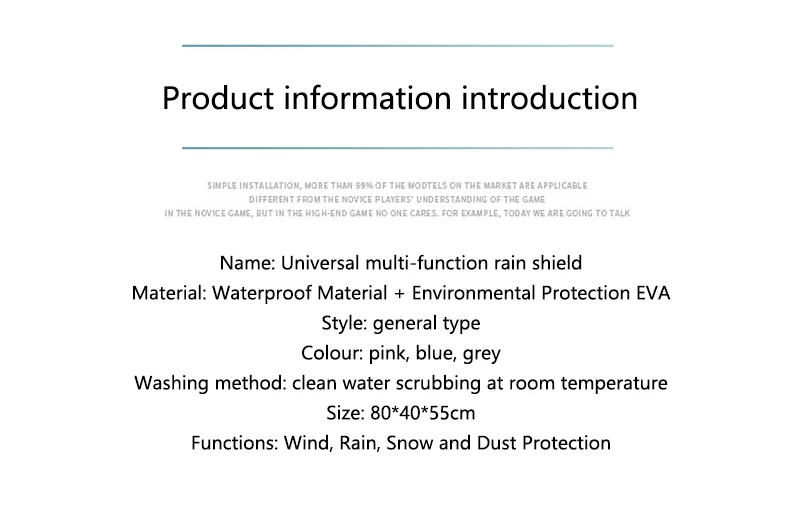 Product information introduction

SIMPLE INSTALLATION, MORE THAN 99% OF THE MODTELS ON THE MARKET ARE APPLICABLE
DIFFERENT FROM THE NOVICE PLAYERS' UNDERSTANDING OF THE GAME
IN THE NOVICE GAME, BUT IN THE HIGH-END GAME NO ONE CARES. FOR EXAMPLE, TODAY WE ARE GOING TO TALK

Name: Universal multi-function rain shield
Material: Waterproof Material + Environmental Protection EVA
Style: general type
Colour: pink, blue, grey
Washing method: clean water scrubbing at room temperature
Size: 80*40*55cm
Functions: Wind, Rain, Snow and Dust Protection